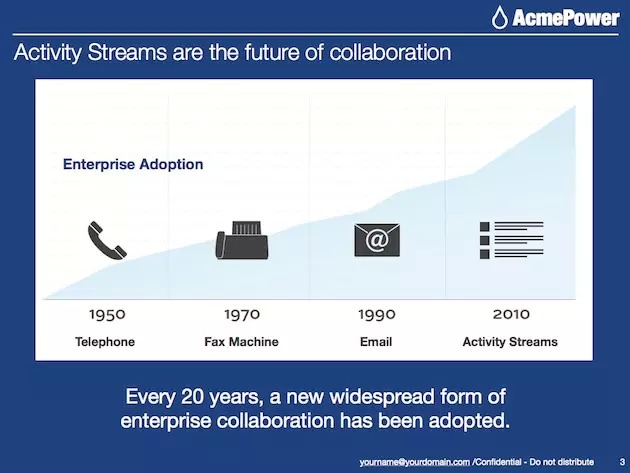 AcmePower

Activity Streams are the future of collaboration

Enterprise Adoption

@

1950
Telephone

1970
Fax Machine

1990
Email

2010
Activity Streams

Every 20 years, a new widespread form of enterprise collaboration has been adopted.

yourname@yourdomain.com /Confidential - Do not distribute 3